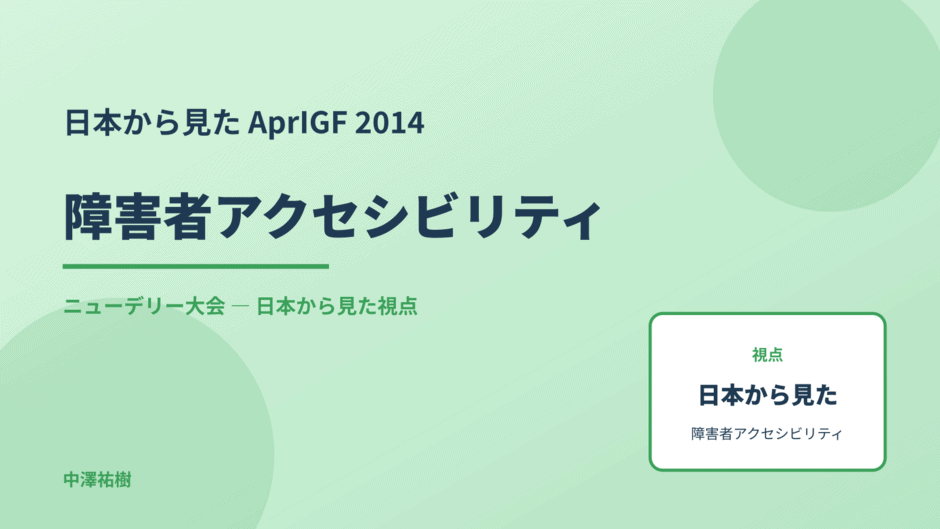 日本から見た AprIGF 2014

障害者アクセシビリティ

ニューデリー大会 — 日本から見た視点

視点

日本から見た

障害者アクセシビリティ

中澤祐樹